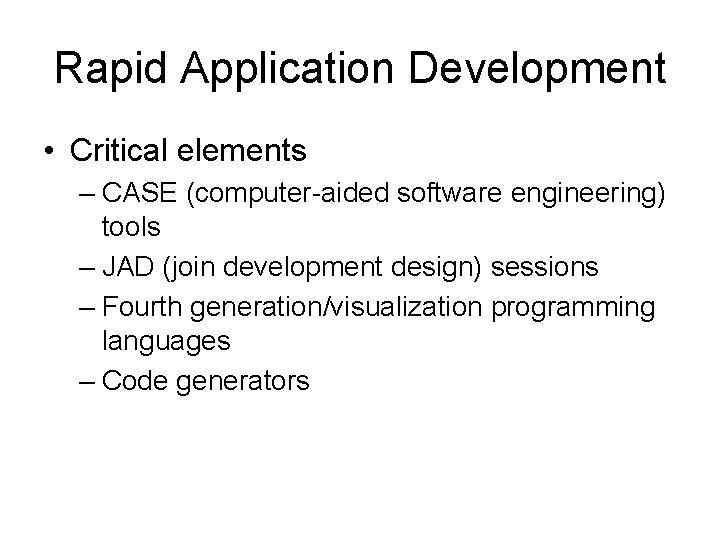 Rapid Application Development

• Critical elements
  – CASE (computer-aided software engineering) tools
  – JAD (join development design) sessions
  – Fourth generation/visualization programming languages
  – Code generators